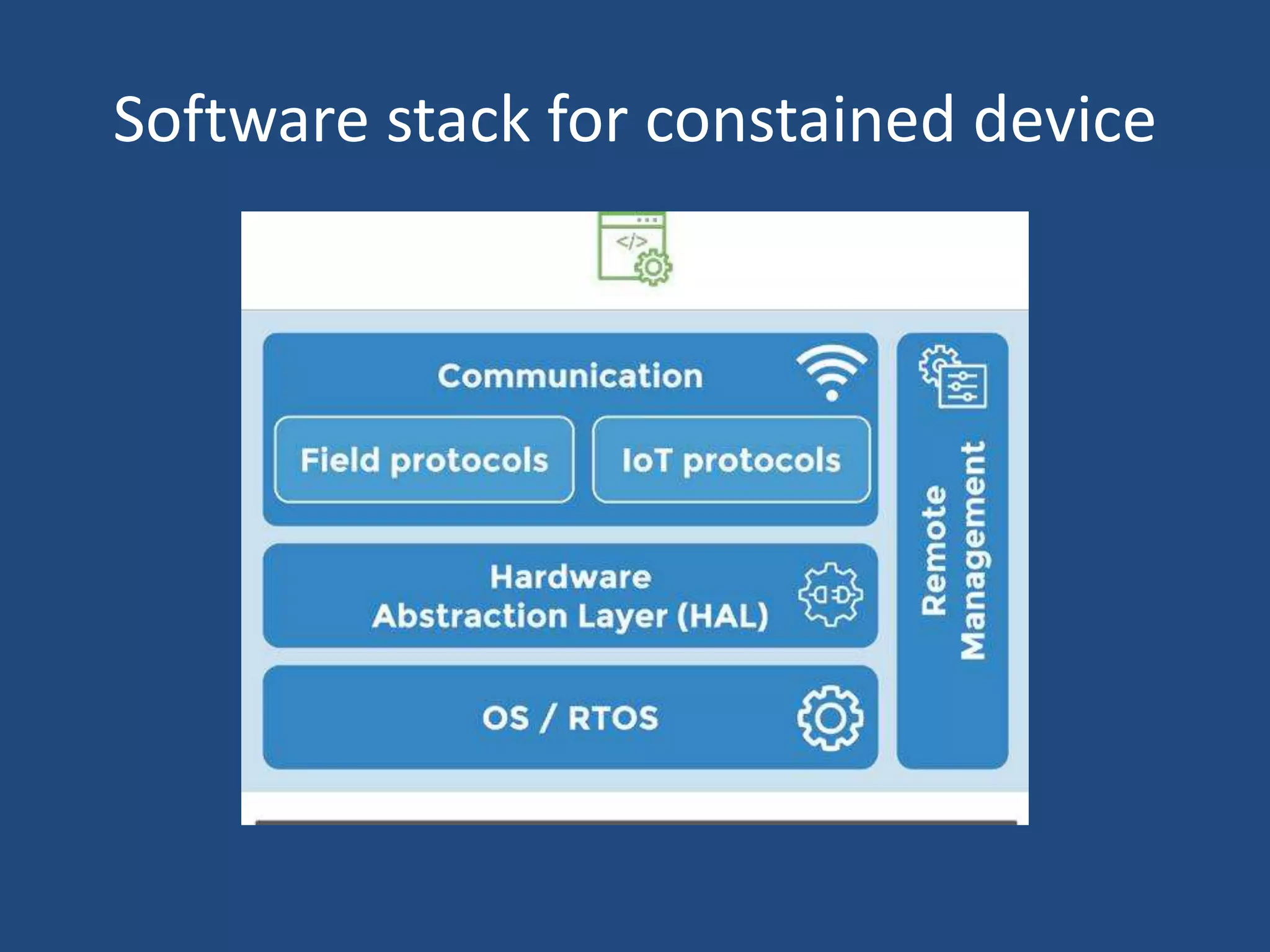 Software stack for constained device

</>

Communication

Field protocols

IoT protocols

Hardware Abstraction Layer (HAL)

OS / RTOS

Remote Management